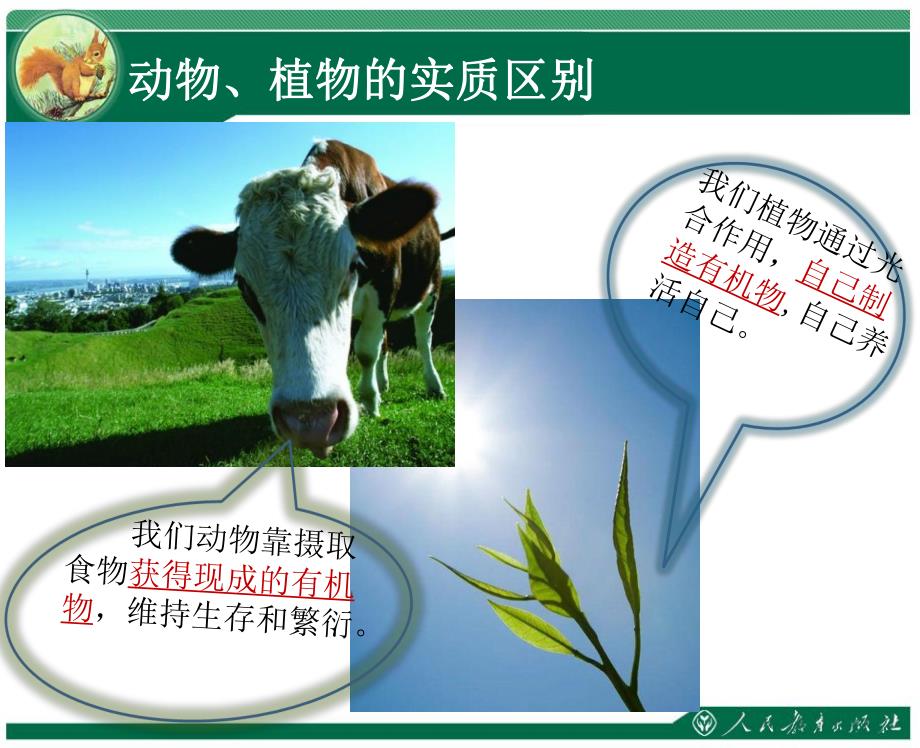 动物、植物的实质区别

我们植物通过光合作用，自己制造有机物，自己养活自己。

我们动物靠摄取食物获得现成的有机物，维持生存和繁衍。

人民教育出版社